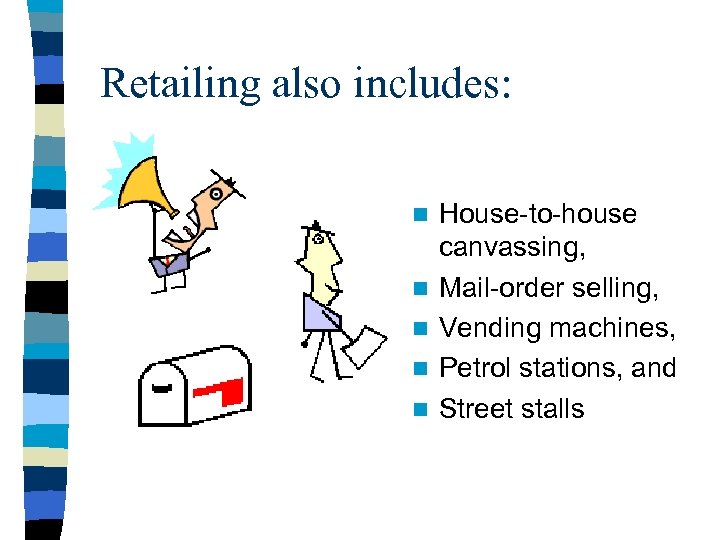 Retailing also includes:

- House-to-house canvassing,
- Mail-order selling,
- Vending machines,
- Petrol stations, and
- Street stalls